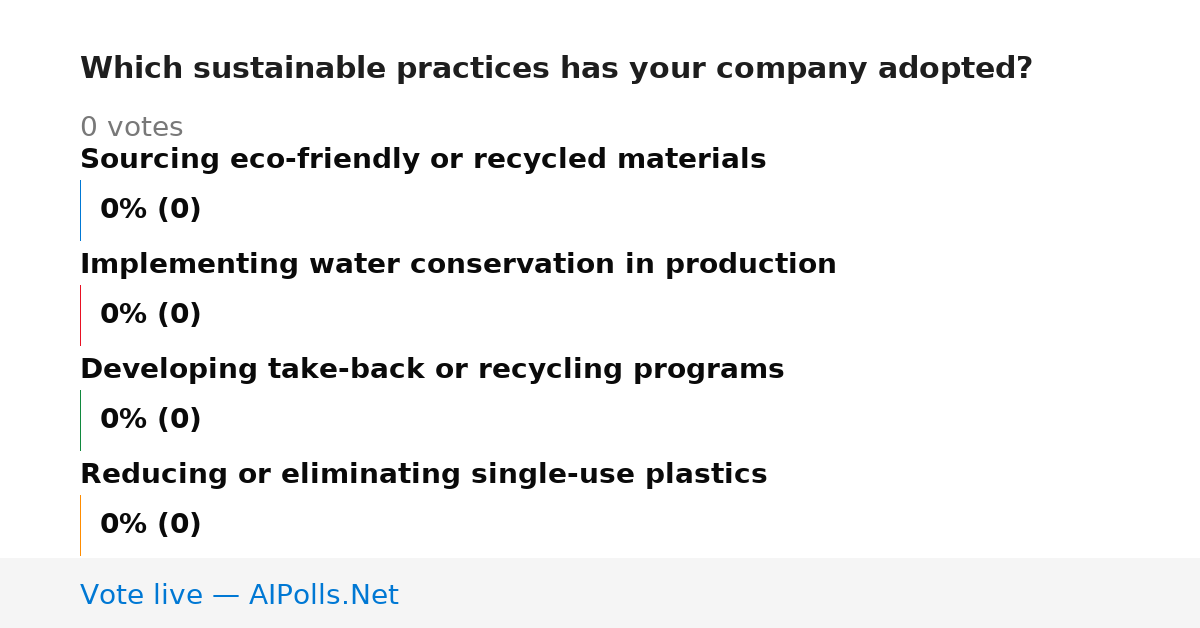 Which sustainable practices has your company adopted?

0 votes

Sourcing eco-friendly or recycled materials

0% (0)

Implementing water conservation in production

0% (0)

Developing take-back or recycling programs

0% (0)

Reducing or eliminating single-use plastics

0% (0)

Vote live — AIPolls.Net